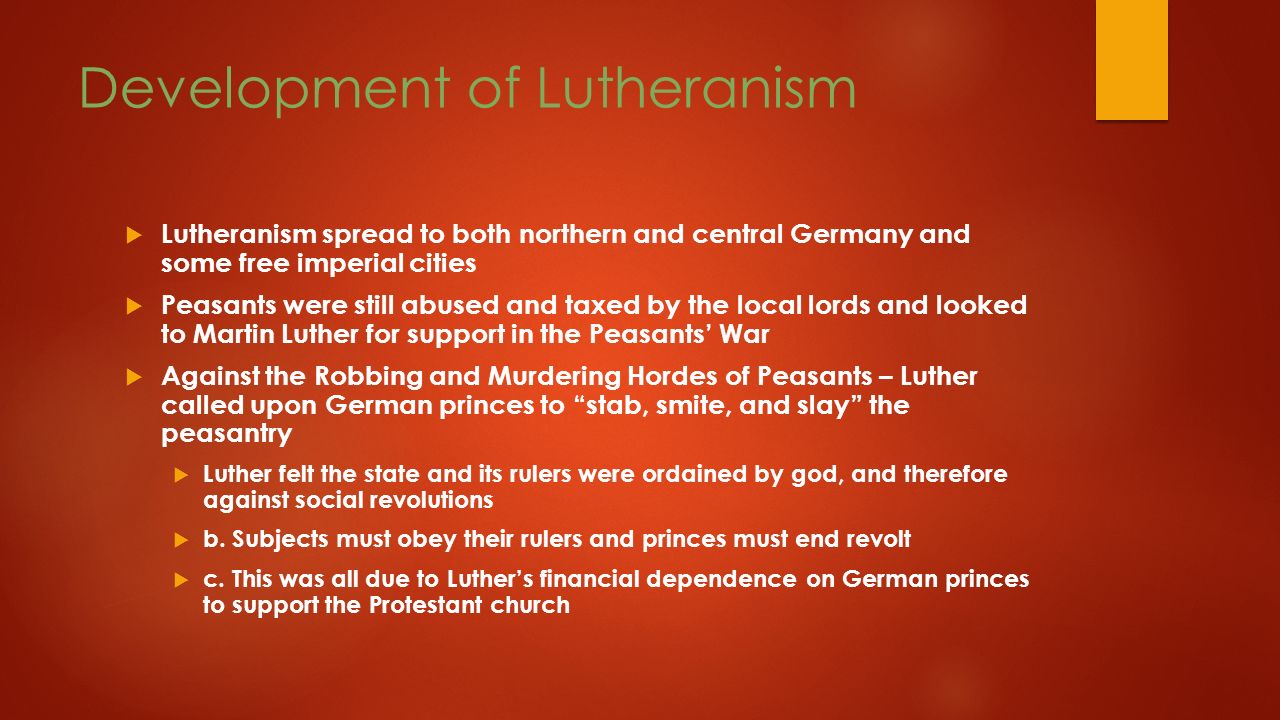 Development of Lutheranism

Lutheranism spread to both northern and central Germany and some free imperial cities

Peasants were still abused and taxed by the local lords and looked to Martin Luther for support in the Peasants' War

Against the Robbing and Murdering Hordes of Peasants – Luther called upon German princes to "stab, smite, and slay" the peasantry

Luther felt the state and its rulers were ordained by god, and therefore against social revolutions

b. Subjects must obey their rulers and princes must end revolt

c. This was all due to Luther's financial dependence on German princes to support the Protestant church